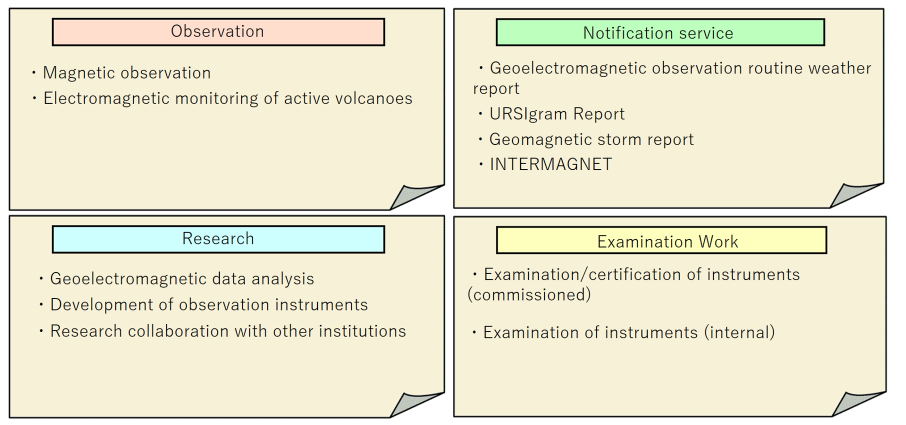 Observation

・Magnetic observation
・Electromagnetic monitoring of active volcanoes

Notification service

・Geoelectromagnetic observation routine weather report
・URSIgram Report
・Geomagnetic storm report
・INTERMAGNET

Research

・Geoelectromagnetic data analysis
・Development of observation instruments
・Research collaboration with other institutions

Examination Work

・Examination/certification of instruments (commissioned)

・Examination of instruments (internal)